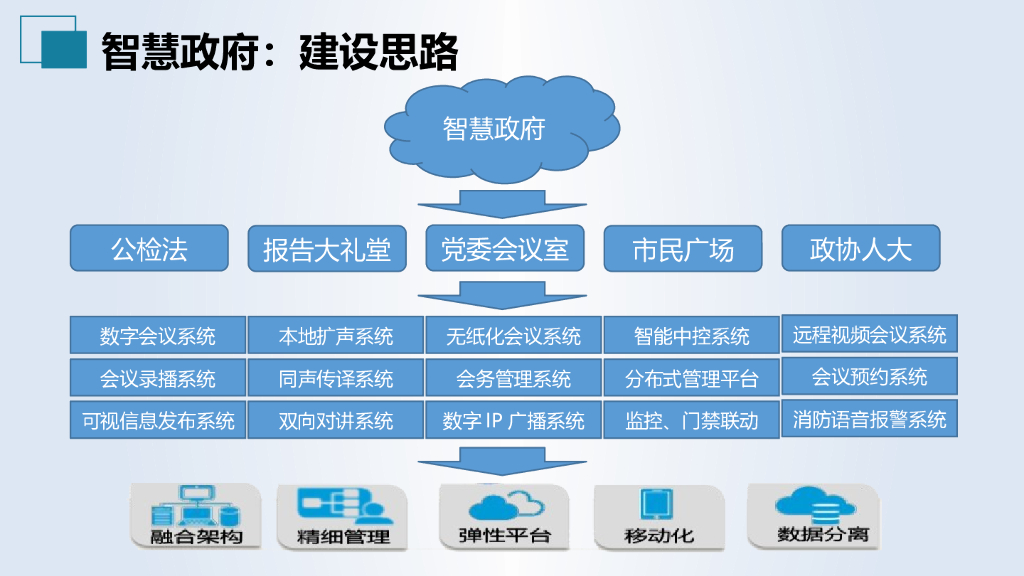 智慧政府：建设思路

智慧政府

公检法
报告大礼堂
党委会议室
市民广场
政协人大

| 数字会议系统 | 本地扩声系统 | 无纸化会议系统 | 智能中控系统 | 远程视频会议系统 |
|---|---|---|---|---|
| 会议录播系统 | 同声传译系统 | 会务管理系统 | 分布式管理平台 | 会议预约系统 |
| 可视信息发布系统 | 双向对讲系统 | 数字 IP 广播系统 | 监控、门禁联动 | 消防语音报警系统 |

融合架构
精细管理
弹性平台
移动化
数据分离